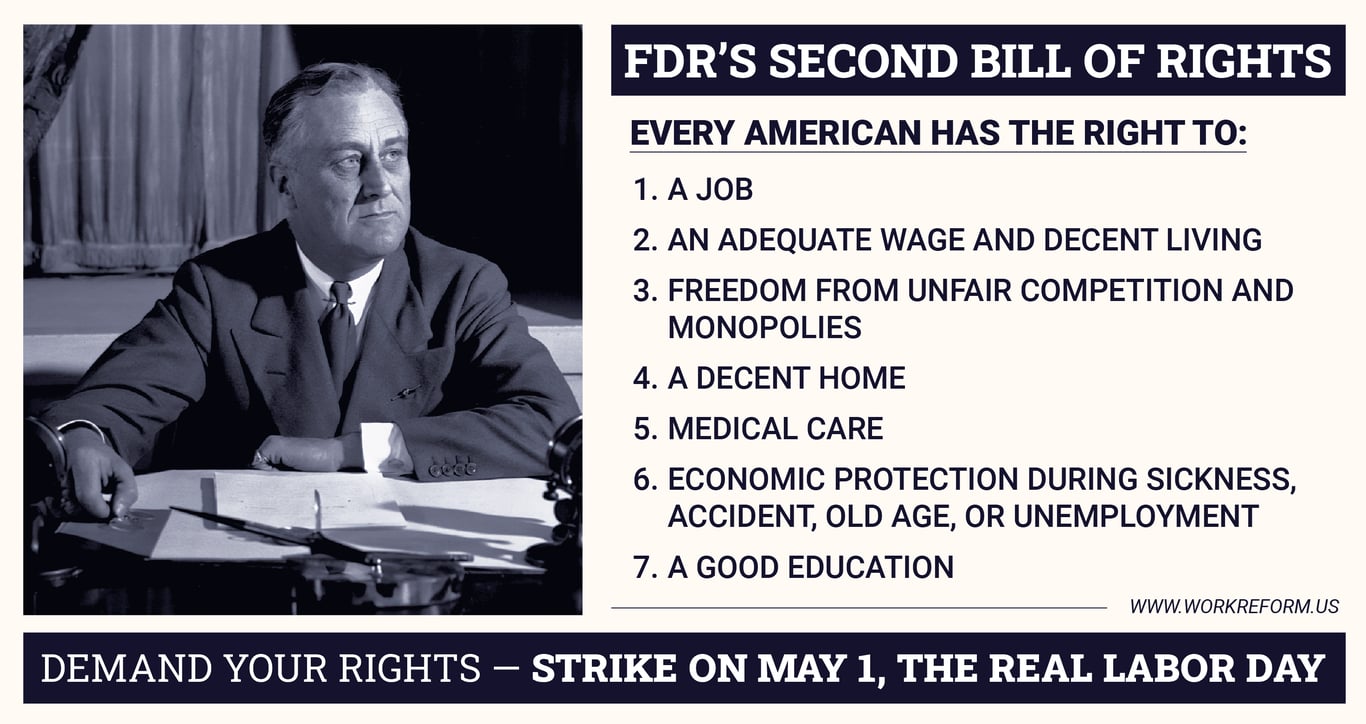 FDR'S SECOND BILL OF RIGHTS

EVERY AMERICAN HAS THE RIGHT TO:

1. A JOB
2. AN ADEQUATE WAGE AND DECENT LIVING
3. FREEDOM FROM UNFAIR COMPETITION AND MONOPOLIES
4. A DECENT HOME
5. MEDICAL CARE
6. ECONOMIC PROTECTION DURING SICKNESS, ACCIDENT, OLD AGE, OR UNEMPLOYMENT
7. A GOOD EDUCATION

WWW.WORKREFORM.US

DEMAND YOUR RIGHTS — STRIKE ON MAY 1, THE REAL LABOR DAY